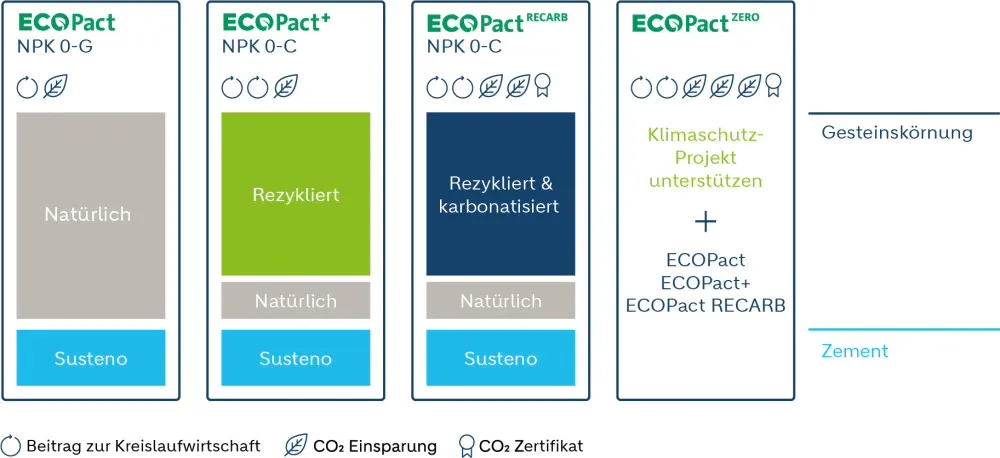 ECOPact
NPK 0-G

Natürlich

Susteno

ECOPact+
NPK 0-C

Rezykliert

Natürlich

Susteno

ECOPact RECARB
NPK 0-C

Rezykliert & karbonatisiert

Natürlich

Susteno

ECOPact ZERO

Klimaschutz-Projekt unterstützen

+

ECOPact
ECOPact+
ECOPact RECARB

Gesteinskörnung

Zement

Beitrag zur Kreislaufwirtschaft $CO_2$ Einsparung $CO_2$ Zertifikat